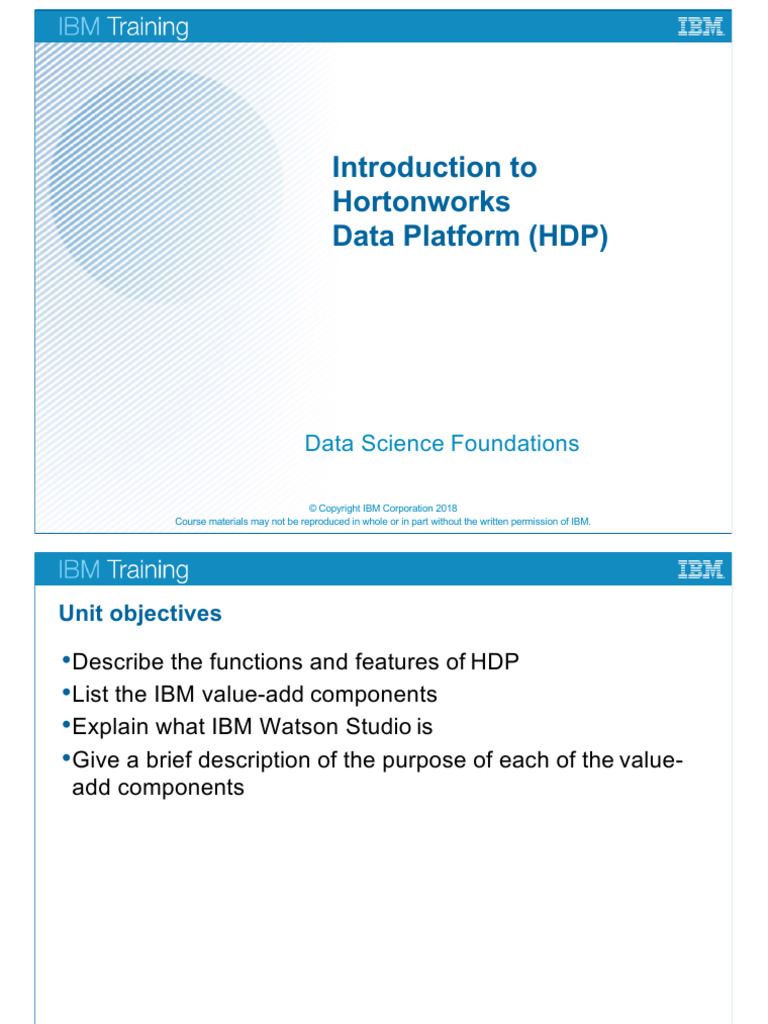 IBM Training

IBM

Introduction to Hortonworks Data Platform (HDP)

Data Science Foundations

© Copyright IBM Corporation 2018
Course materials may not be reproduced in whole or in part without the written permission of IBM.

IBM Training

IBM

Unit objectives

•Describe the functions and features of HDP
•List the IBM value-add components
•Explain what IBM Watson Studio is
•Give a brief description of the purpose of each of the value-add components